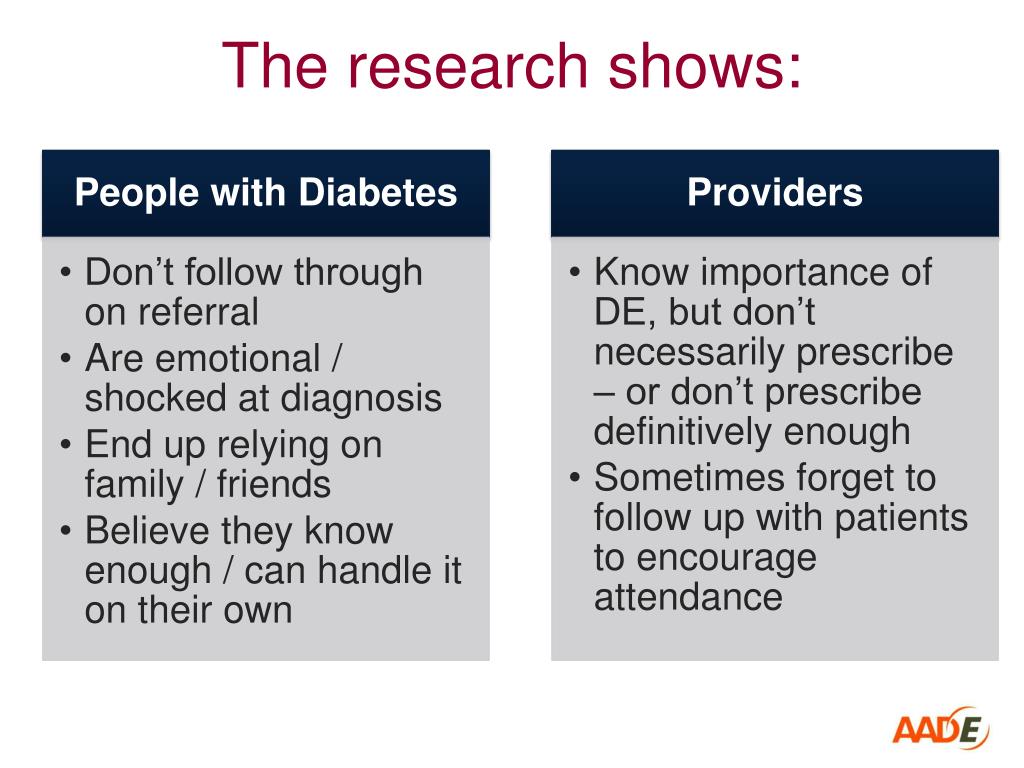 The research shows:

People with Diabetes

• Don’t follow through on referral
• Are emotional / shocked at diagnosis
• End up relying on family / friends
• Believe they know enough / can handle it on their own

Providers

• Know importance of DE, but don’t necessarily prescribe – or don’t prescribe definitively enough
• Sometimes forget to follow up with patients to encourage attendance

AADE